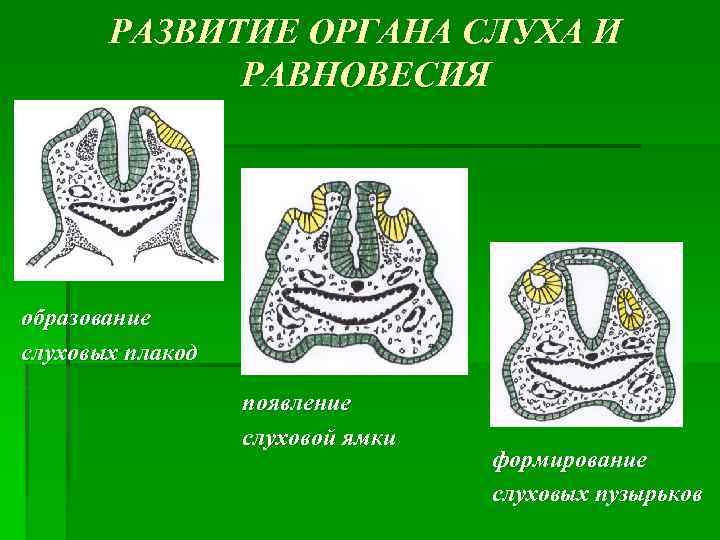 РАЗВИТИЕ ОРГАНА СЛУХА И РАВНОВЕСИЯ

образование слуховых плакод

появление слуховой ямки

формирование слуховых пузырьков